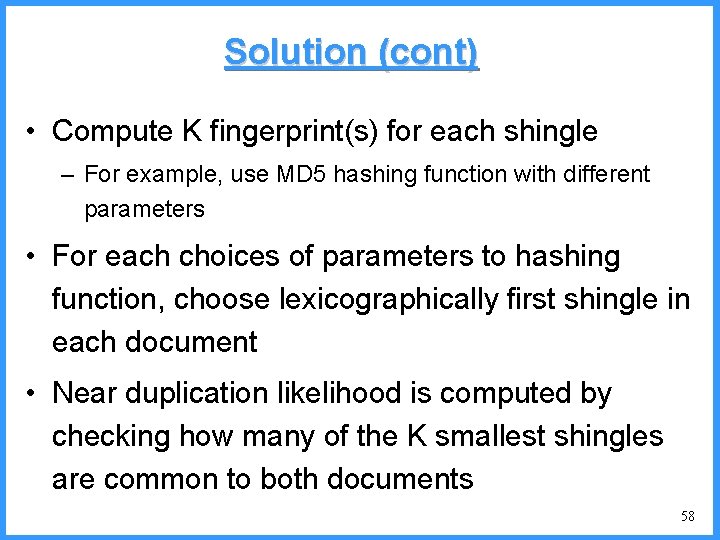 Solution (cont)

• Compute K fingerprint(s) for each shingle

– For example, use MD5 hashing function with different parameters

• For each choices of parameters to hashing function, choose lexicographically first shingle in each document

• Near duplication likelihood is computed by checking how many of the K smallest shingles are common to both documents

58